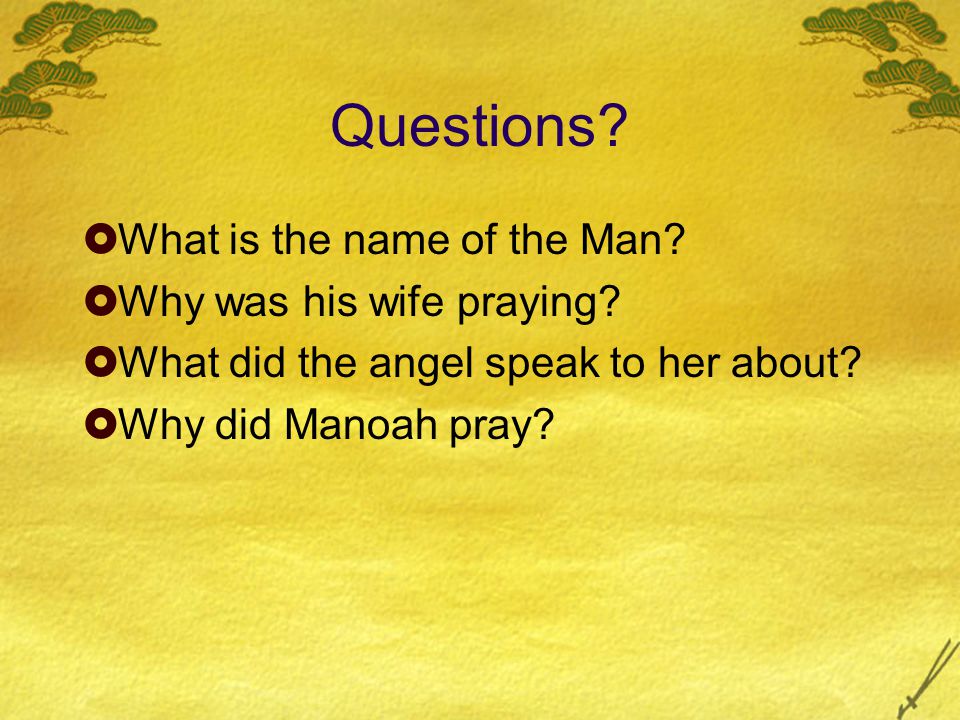 Questions?

What is the name of the Man?
Why was his wife praying?
What did the angel speak to her about?
Why did Manoah pray?